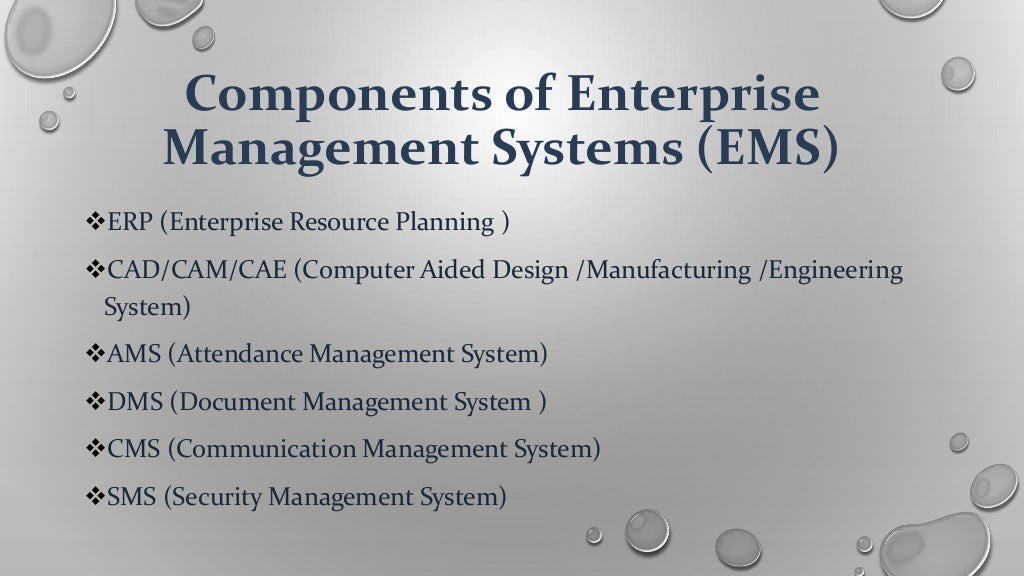 Components of Enterprise Management Systems (EMS)

❖ERP (Enterprise Resource Planning )

❖CAD/CAM/CAE (Computer Aided Design /Manufacturing /Engineering System)

❖AMS (Attendance Management System)

❖DMS (Document Management System )

❖CMS (Communication Management System)

❖SMS (Security Management System)